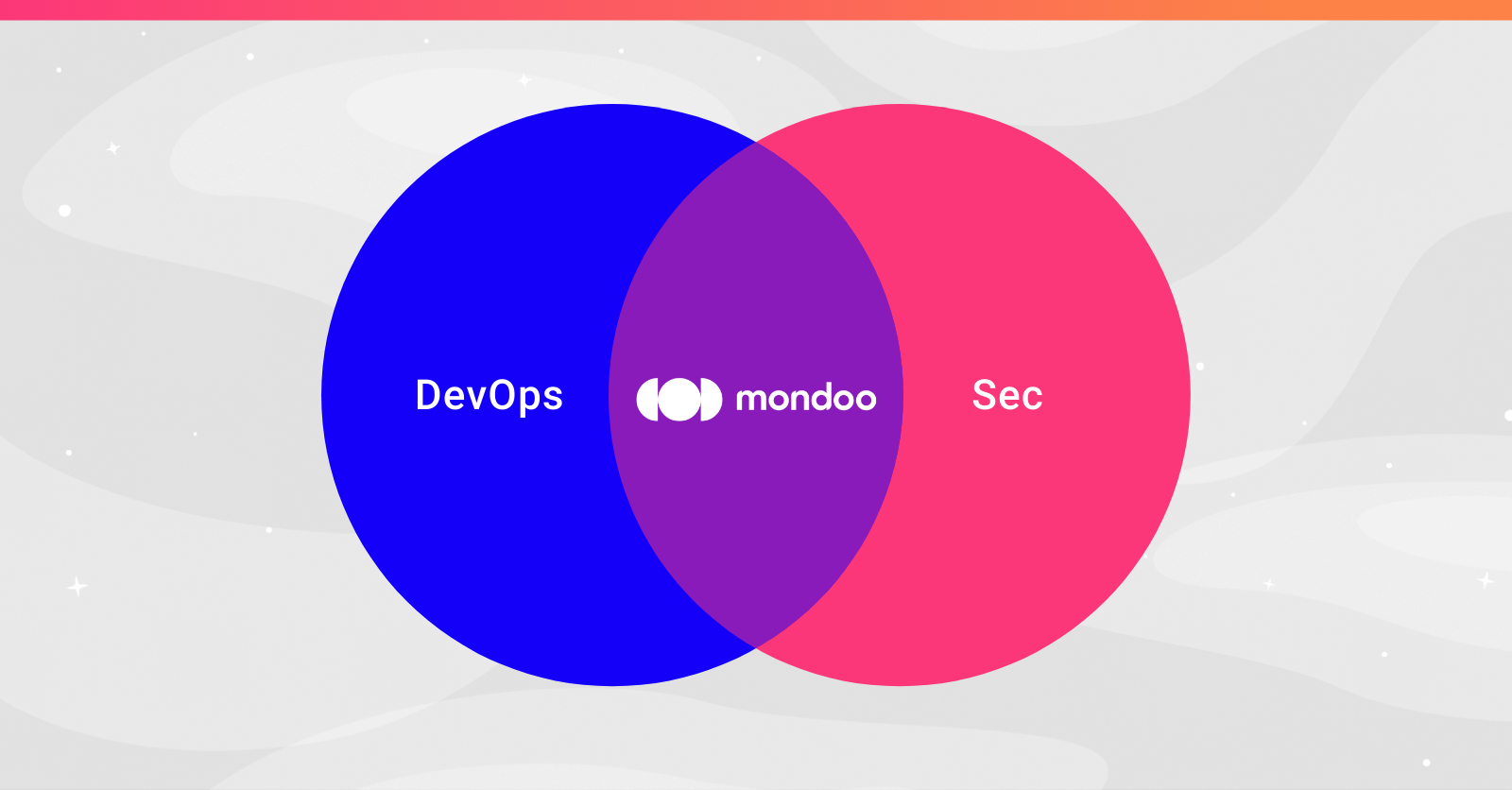 DevOps

mondoo

Sec